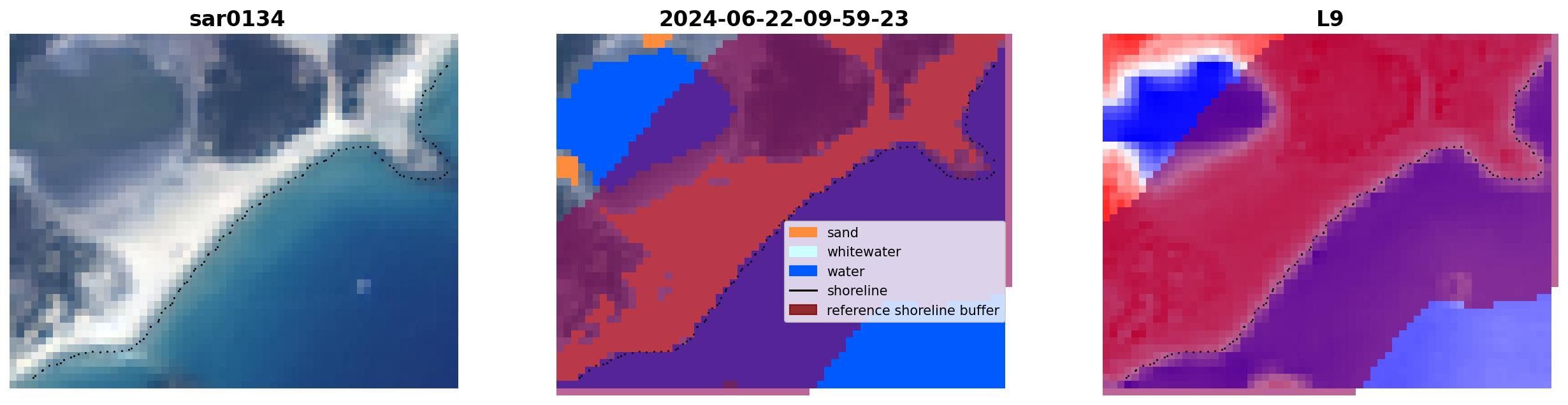 sar0134

2024-06-22-09-59-23

sand
whitewater
water
shoreline
reference shoreline buffer

L9